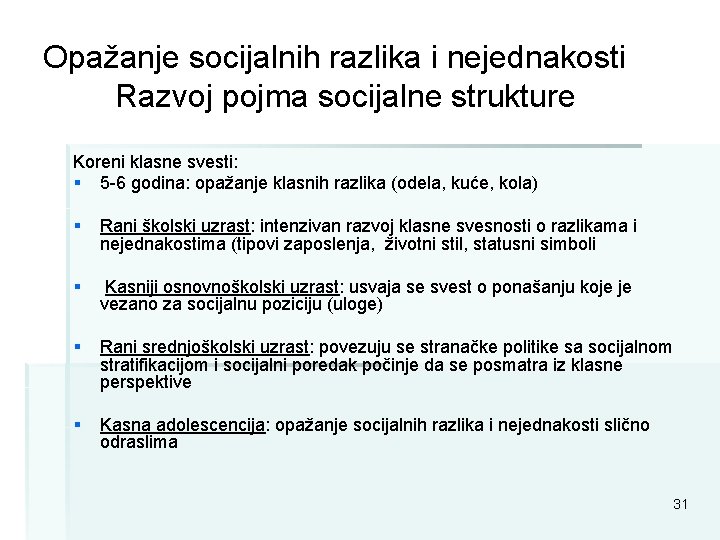 Opažanje socijalnih razlika i nejednakosti
Razvoj pojma socijalne strukture

Koreni klasne svesti:
▪ 5-6 godina: opažanje klasnih razlika (odela, kuće, kola)

▪ Rani školski uzrast: intenzivan razvoj klasne svesnosti o razlikama i nejednakostima (tipovi zaposlenja, životni stil, statusni simboli

▪ Kasniji osnovnoškolski uzrast: usvaja se svest o ponašanju koje je vezano za socijalnu poziciju (uloge)

▪ Rani srednjoškolski uzrast: povezuju se stranačke politike sa socijalnom stratifikacijom i socijalni poredak počinje da se posmatra iz klasne perspektive

▪ Kasna adolescencija: opažanje socijalnih razlika i nejednakosti slično odraslima

31